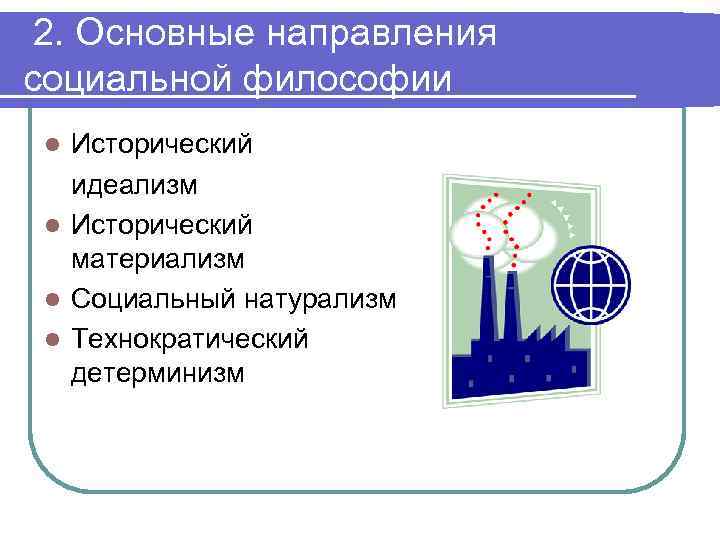 2. Основные направления социальной философии

- Исторический идеализм
- Исторический материализм
- Социальный натурализм
- Технократический детерминизм